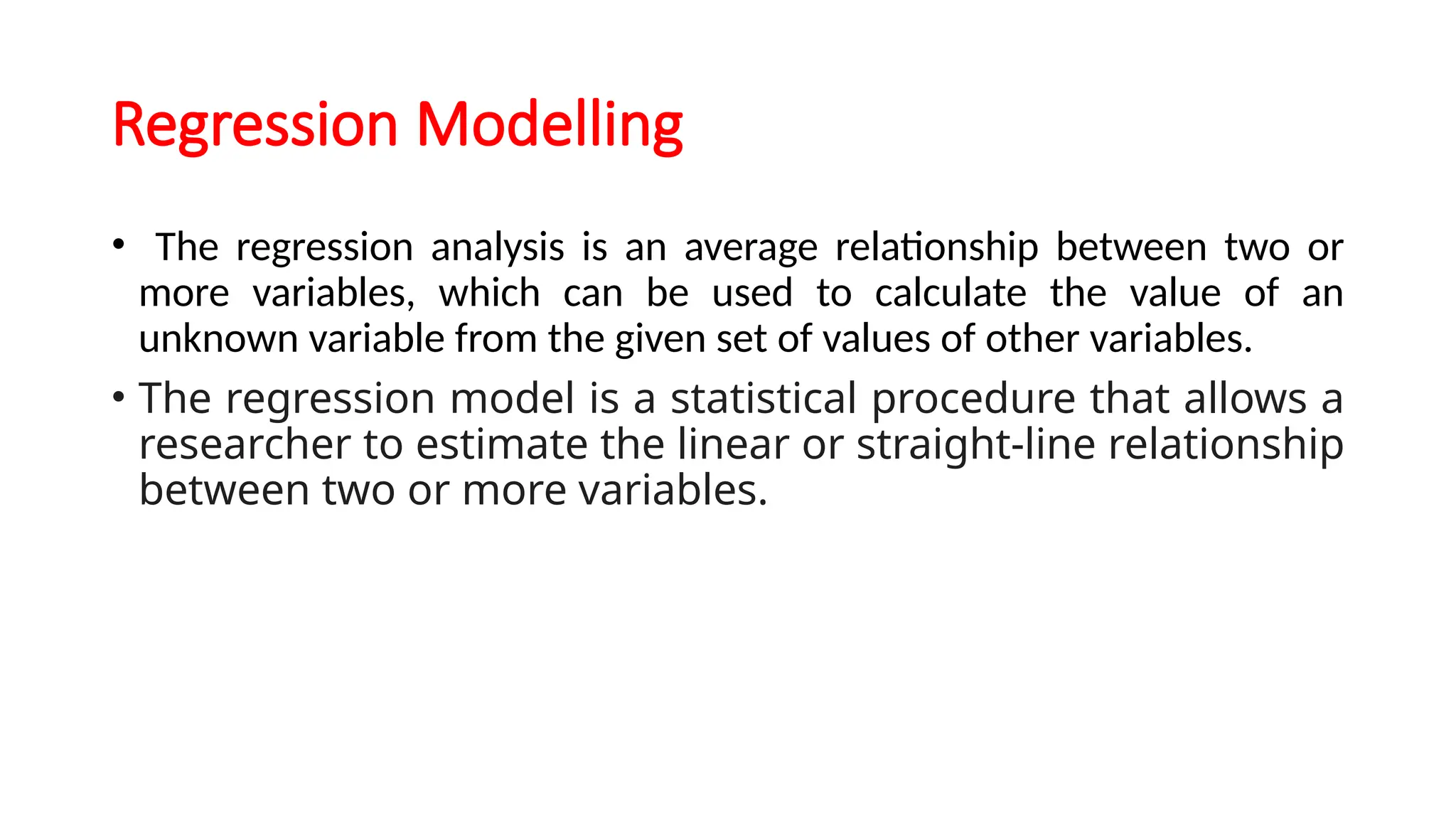 Regression Modelling

• The regression analysis is an average relationship between two or more variables, which can be used to calculate the value of an unknown variable from the given set of values of other variables.

• The regression model is a statistical procedure that allows a researcher to estimate the linear or straight-line relationship between two or more variables.